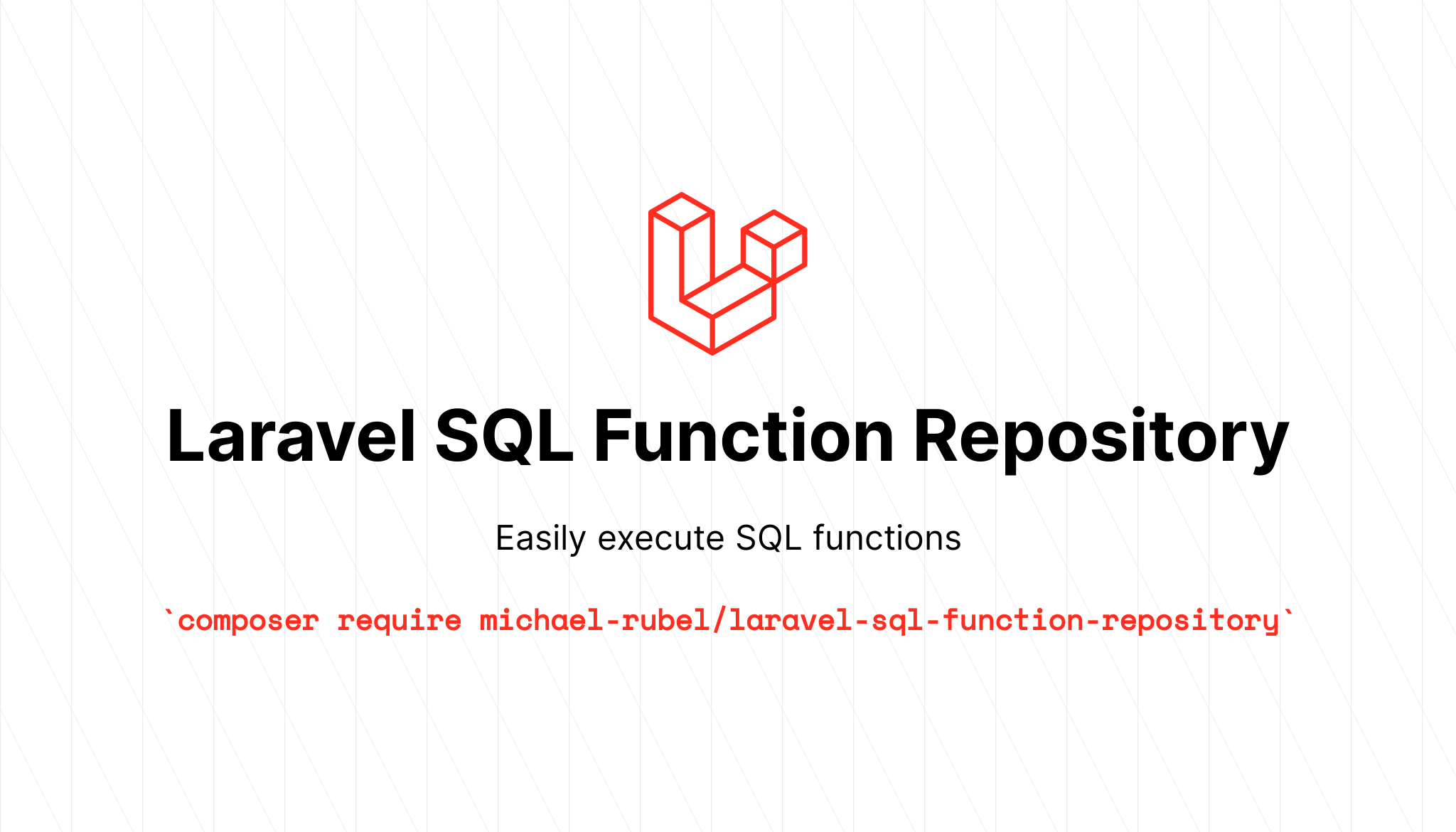 Laravel SQL Function Repository

Easily execute SQL functions

`composer require michael-rubel/laravel-sql-function-repository`